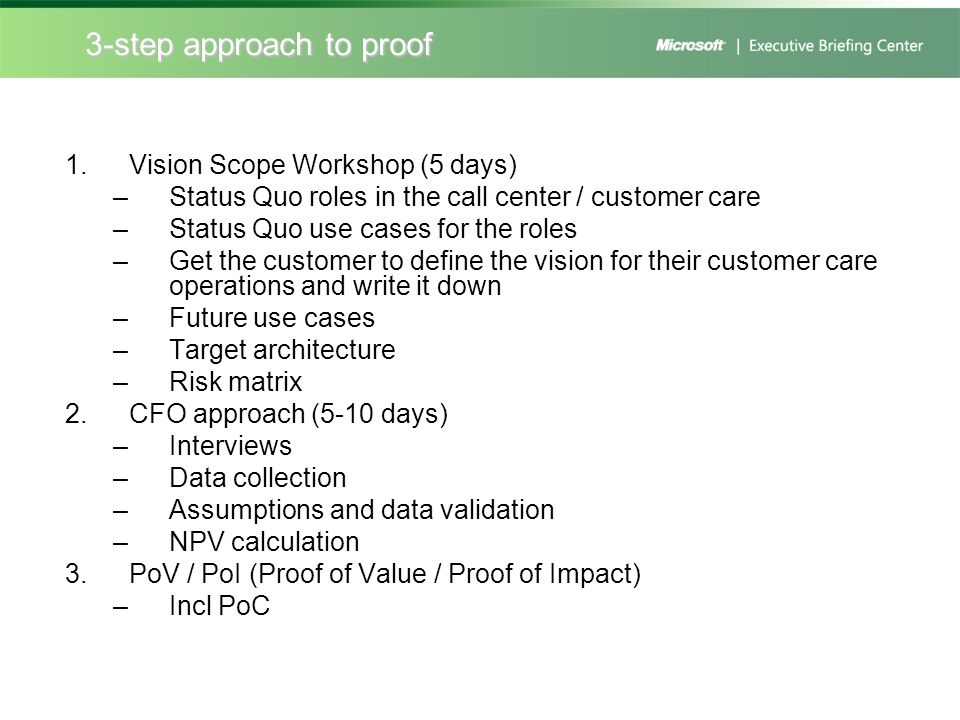 3-step approach to proof

Microsoft | Executive Briefing Center

1. Vision Scope Workshop (5 days)
– Status Quo roles in the call center / customer care
– Status Quo use cases for the roles
– Get the customer to define the vision for their customer care operations and write it down
– Future use cases
– Target architecture
– Risk matrix
2. CFO approach (5-10 days)
– Interviews
– Data collection
– Assumptions and data validation
– NPV calculation
3. PoV / PoI (Proof of Value / Proof of Impact)
– Incl PoC